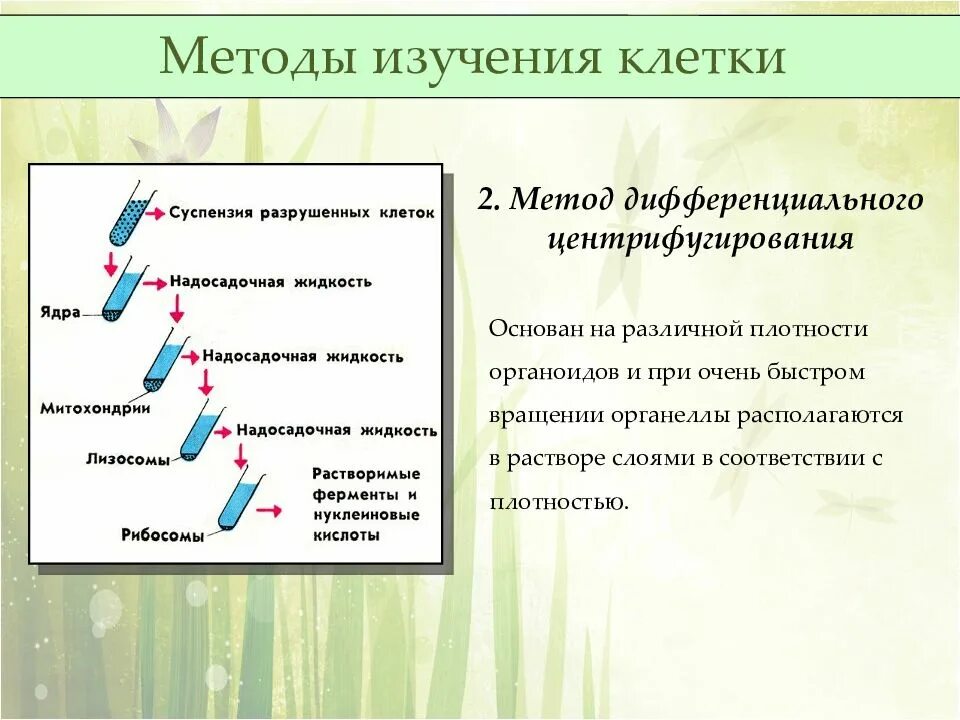 Методы изучения клетки

Суспензия разрушенных клеток

Надосадочная жидкость

Ядра

Надосадочная жидкость

Митохондрии

Надосадочная жидкость

Лизосомы

Растворимые ферменты и нуклеиновые кислоты

Рибосомы

2. Метод дифференциального центрифугирования

Основан на различной плотности органоидов и при очень быстром вращении органеллы располагаются в растворе слоями в соответствии с плотностью.